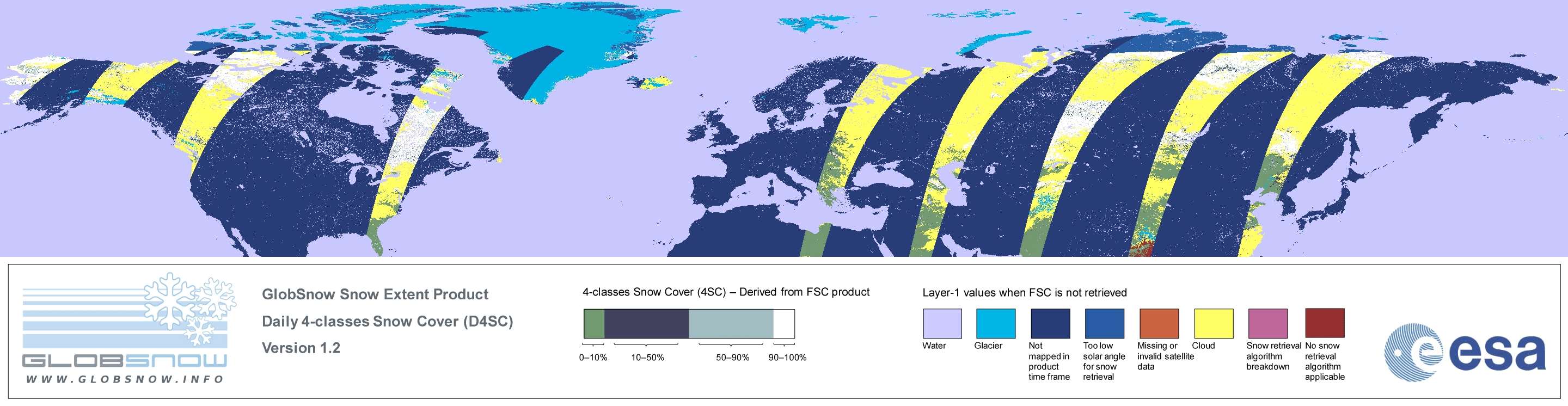 GLOBSNOW
WWW.GLOBSNOW.INFO

GlobSnow Snow Extent Product
Daily 4-classes Snow Cover (D4SC)
Version 1.2

4-classes Snow Cover (4SC) – Derived from FSC product

0–10%
10–50%
50–90%
90–100%

Layer-1 values when FSC is not retrieved

Water
Glacier
Not mapped in product time frame
Too low solar angle for snow retrieval
Missing or invalid satellite data
Cloud
Snow retrieval algorithm breakdown
No snow retrieval algorithm applicable

esa